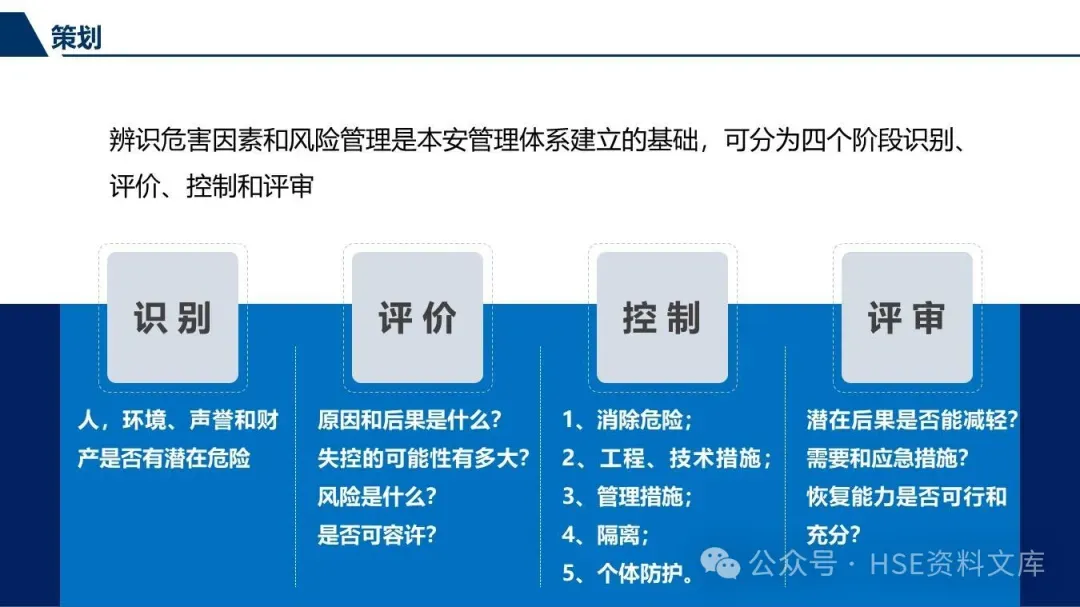 策划

辨识危害因素和风险管理是本安管理体系建立的基础，可分为四个阶段识别、评价、控制和评审

识别

人，环境、声誉和财产是否有潜在危险

评价

原因和后果是什么？
失控的可能性有多大？
风险是什么？
是否可容许？

控制

1、消除危险；
2、工程、技术措施；
3、管理措施；
4、隔离；
5、个体防护。

评审

潜在后果是否能减轻？
需要和应急措施？
恢复能力是否可行和充分？

公众号 · HSE资料文库